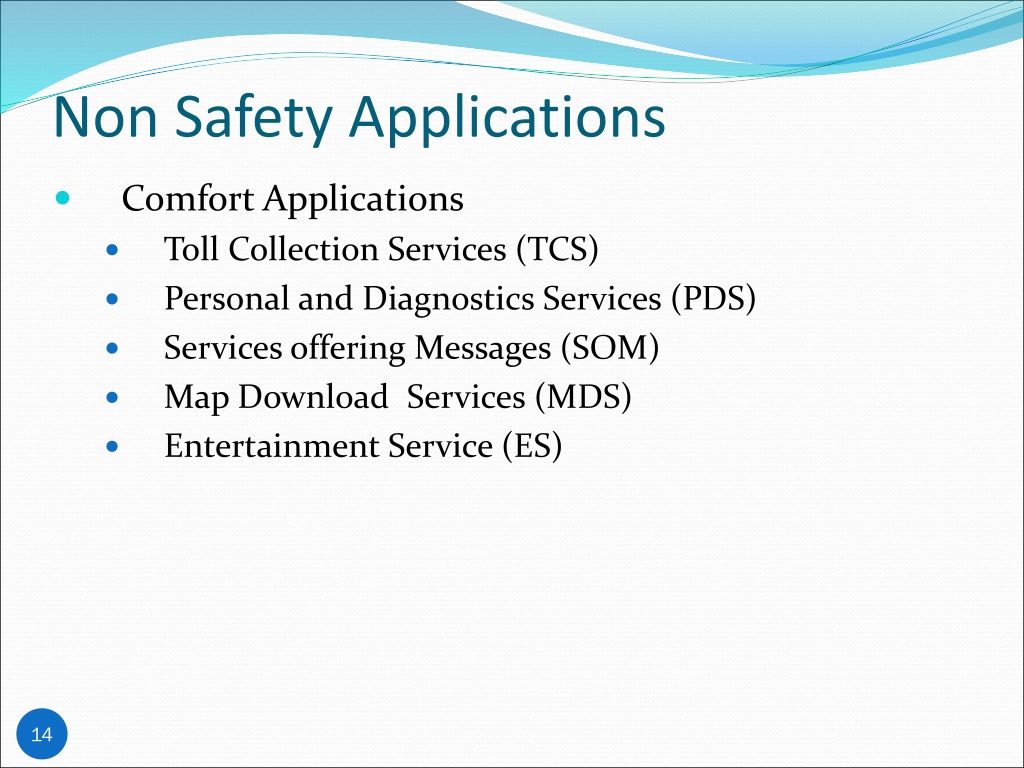 Non Safety Applications

- Comfort Applications
  - Toll Collection Services (TCS)
  - Personal and Diagnostics Services (PDS)
  - Services offering Messages (SOM)
  - Map Download Services (MDS)
  - Entertainment Service (ES)

14